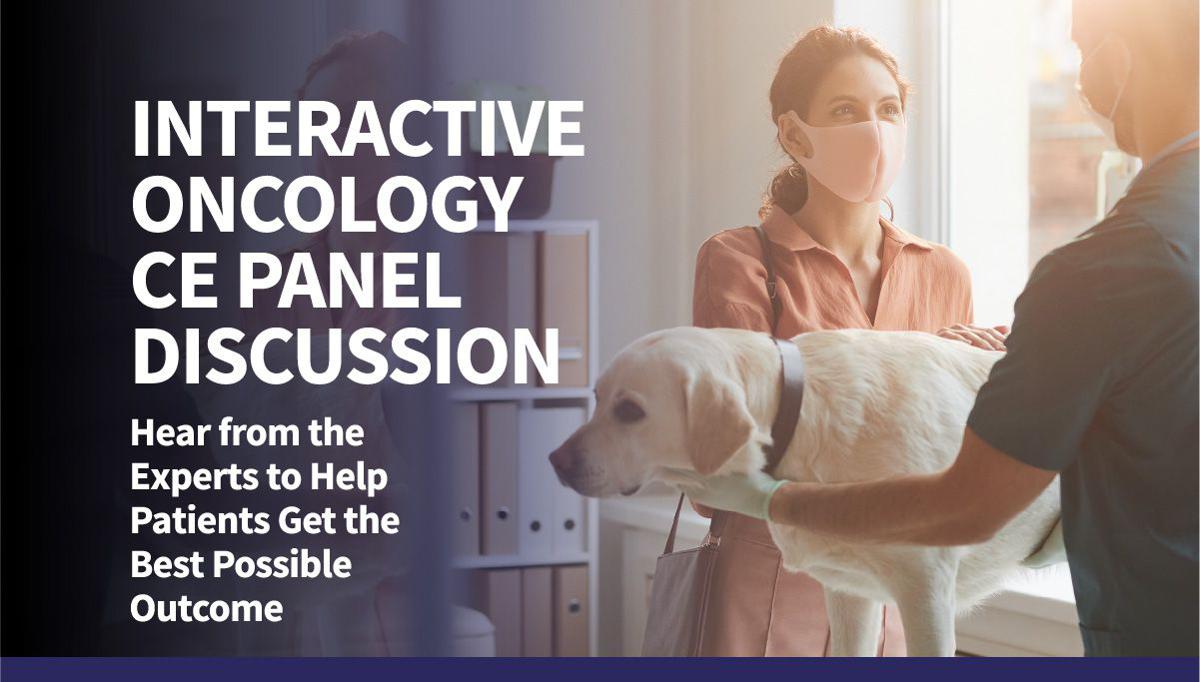 INTERACTIVE ONCOLOGY CE PANEL DISCUSSION

Hear from the Experts to Help Patients Get the Best Possible Outcome